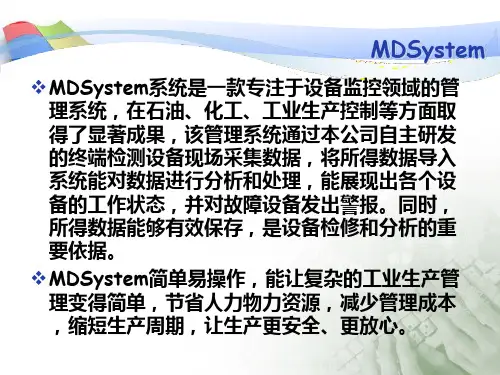 MDSystem

❖ MDSystem系统是一款专注于设备监控领域的管理系统，在石油、化工、工业生产控制等方面取得了显著成果，该管理系统通过本公司自主研发的终端检测设备现场采集数据，将所得数据导入系统能对数据进行分析和处理，能展现出各个设备的工作状态，并对故障设备发出警报。同时，所得数据能够有效保存，是设备检修和分析的重要依据。

❖ MDSystem简单易操作，能让复杂的工业生产管理变得简单，节省人力物力资源，减少管理成本，缩短生产周期，让生产更安全、更放心。